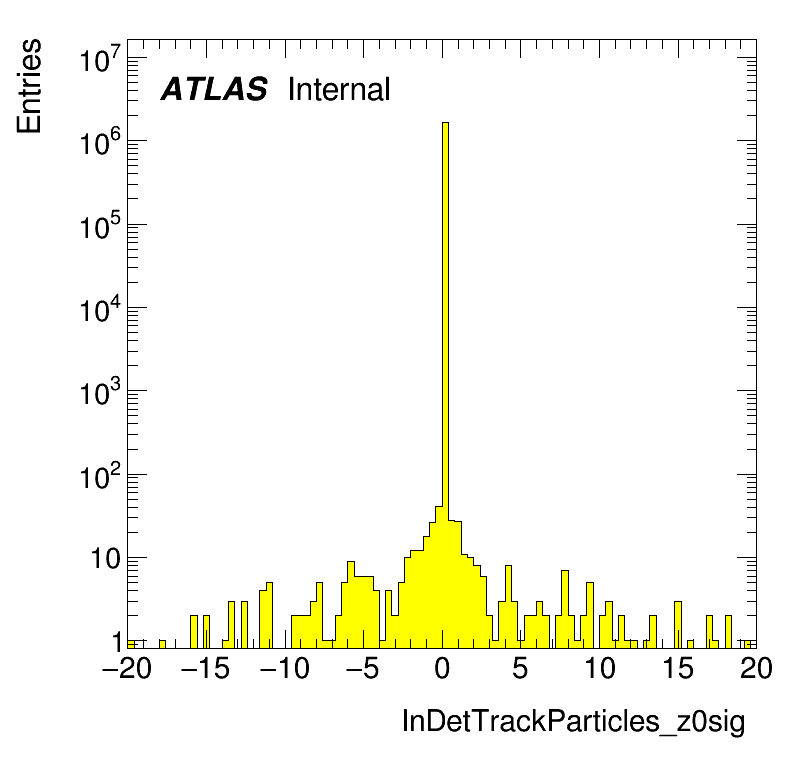 Entries

ATLAS Internal

$10^7$
$10^6$
$10^5$
$10^4$
$10^3$
$10^2$
10
1

−20 −15 −10 −5 0 5 10 15 20

InDetTrackParticles_z0sig